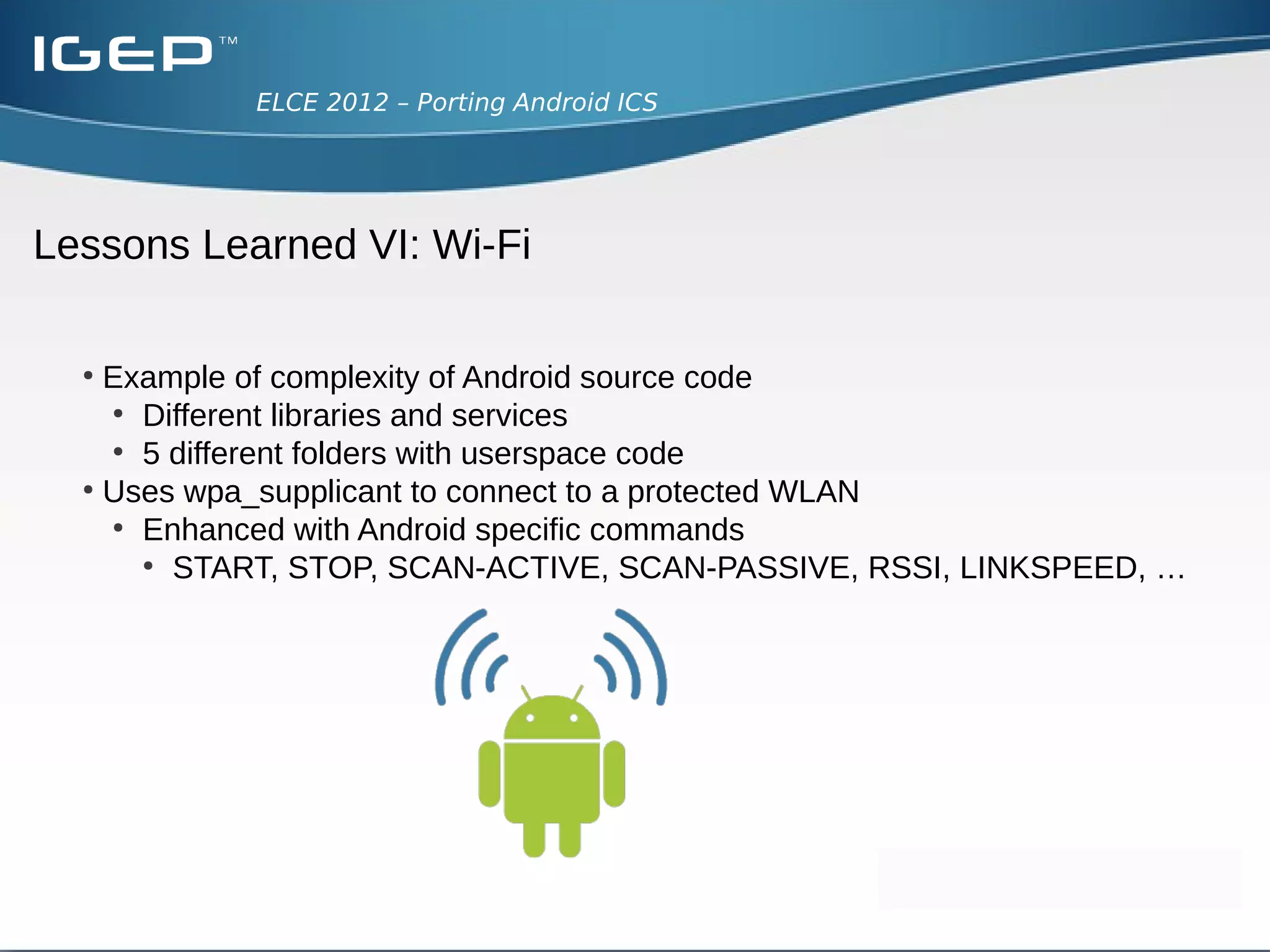 IGEP™

ELCE 2012 – Porting Android ICS

Lessons Learned VI: Wi-Fi

• Example of complexity of Android source code
  • Different libraries and services
  • 5 different folders with userspace code
• Uses wpa_supplicant to connect to a protected WLAN
  • Enhanced with Android specific commands
    • START, STOP, SCAN-ACTIVE, SCAN-PASSIVE, RSSI, LINKSPEED, …